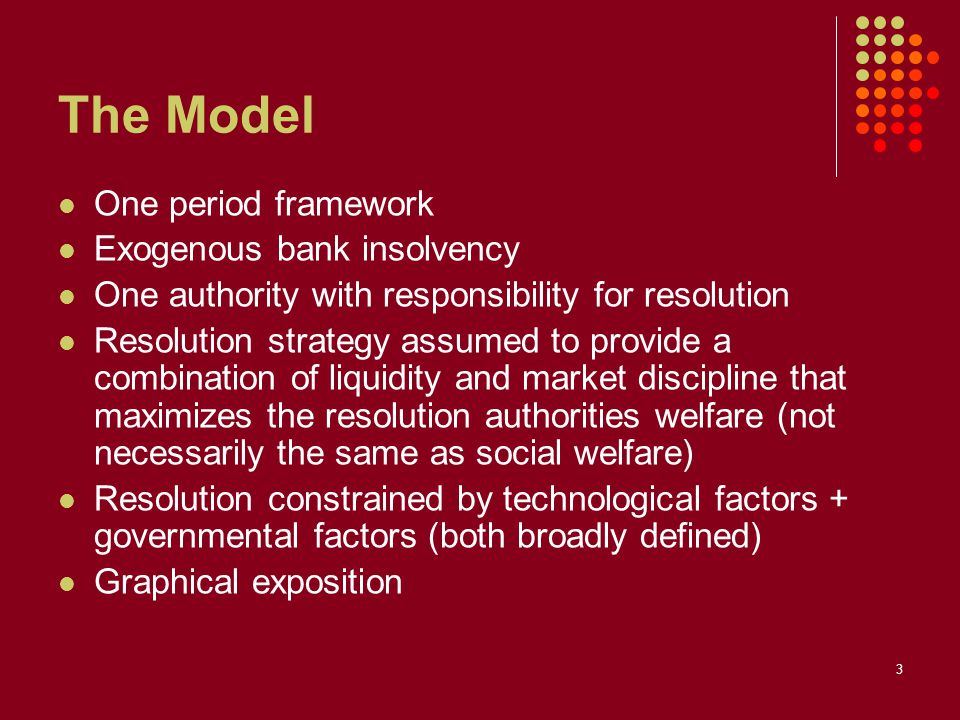 The Model

- One period framework
- Exogenous bank insolvency
- One authority with responsibility for resolution
- Resolution strategy assumed to provide a combination of liquidity and market discipline that maximizes the resolution authorities welfare (not necessarily the same as social welfare)
- Resolution constrained by technological factors + governmental factors (both broadly defined)
- Graphical exposition

3